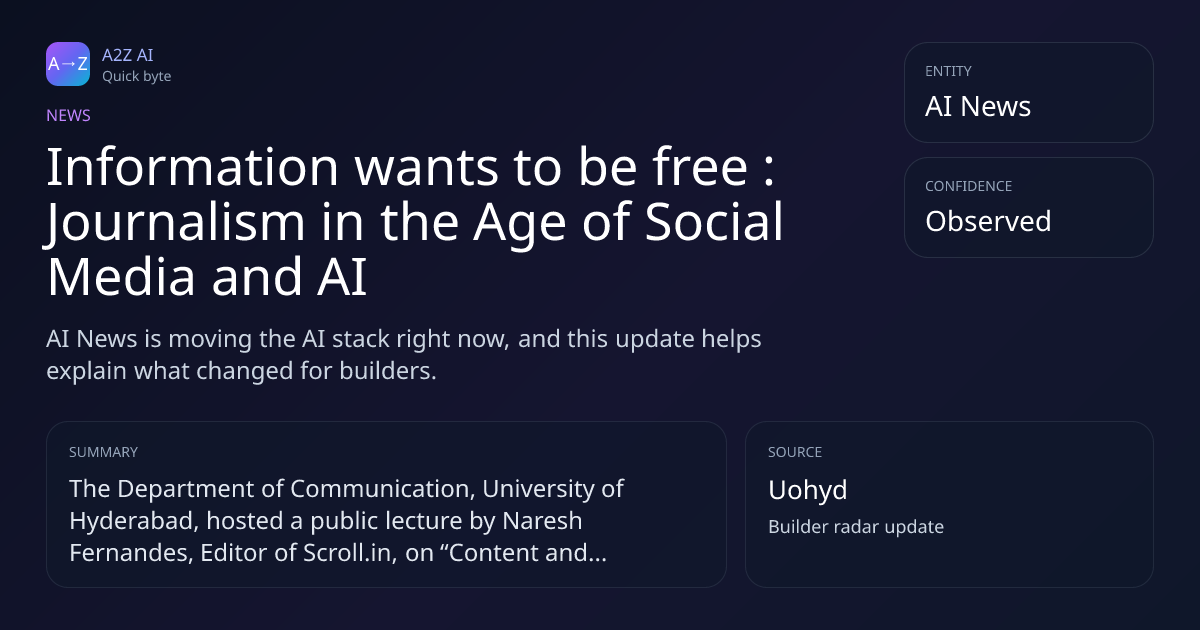 A→Z

A2Z AI
Quick byte

NEWS

Information wants to be free : Journalism in the Age of Social Media and AI

AI News is moving the AI stack right now, and this update helps explain what changed for builders.

ENTITY
AI News

CONFIDENCE
Observed

SUMMARY
The Department of Communication, University of Hyderabad, hosted a public lecture by Naresh Fernandes, Editor of Scroll.in, on “Content and...

SOURCE
Uohyd
Builder radar update